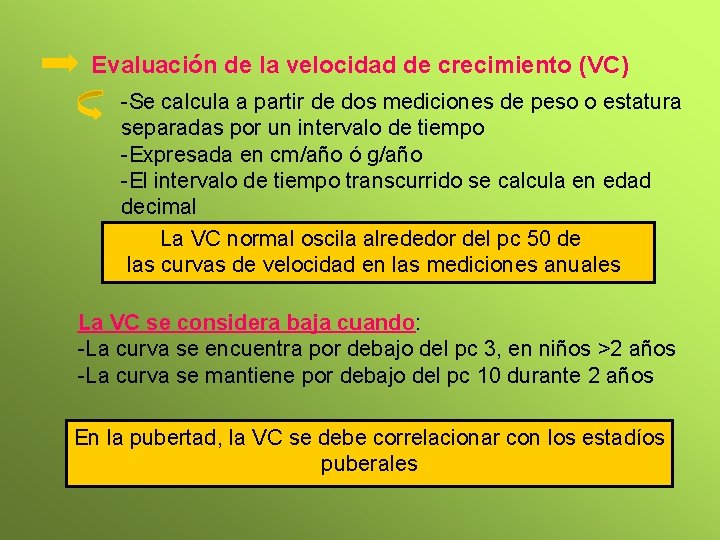 Evaluación de la velocidad de crecimiento (VC)

-Se calcula a partir de dos mediciones de peso o estatura separadas por un intervalo de tiempo
-Expresada en cm/año ó g/año
-El intervalo de tiempo transcurrido se calcula en edad decimal

La VC normal oscila alrededor del pc 50 de las curvas de velocidad en las mediciones anuales

La VC se considera baja cuando:
-La curva se encuentra por debajo del pc 3, en niños >2 años
-La curva se mantiene por debajo del pc 10 durante 2 años

En la pubertad, la VC se debe correlacionar con los estadíos puberales